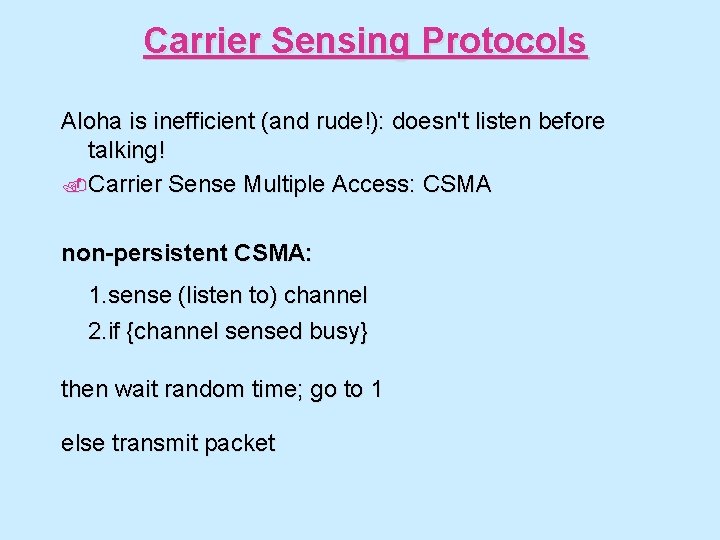 Carrier Sensing Protocols

Aloha is inefficient (and rude!): doesn't listen before talking!

Carrier Sense Multiple Access: CSMA

non-persistent CSMA:

1.sense (listen to) channel

2.if {channel sensed busy}

then wait random time; go to 1

else transmit packet